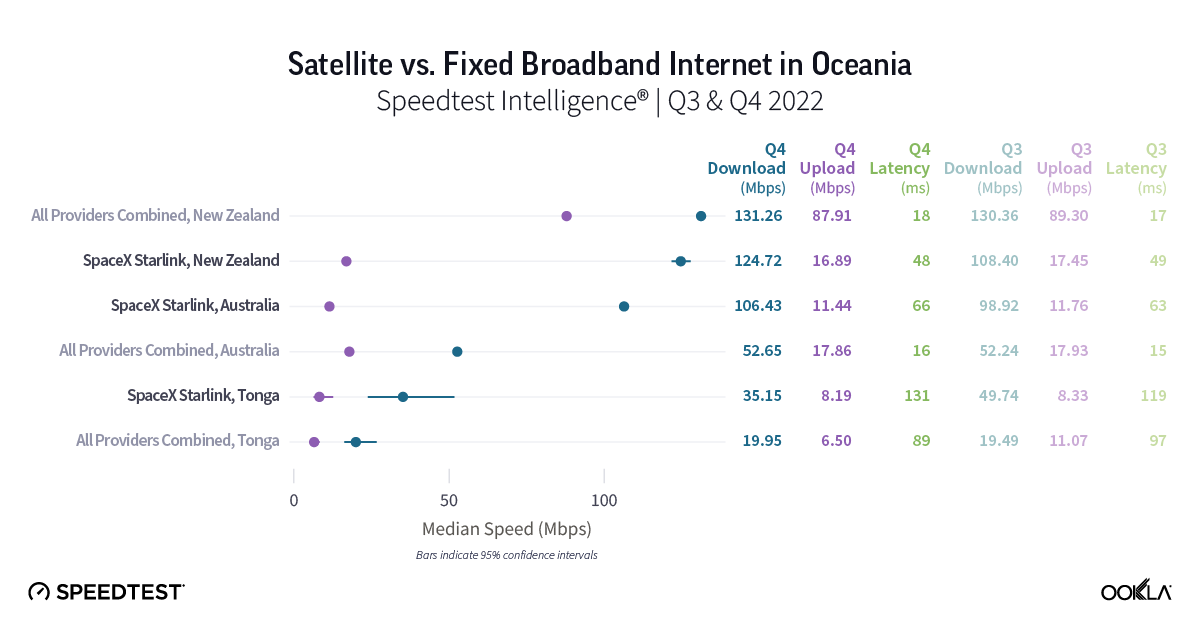 Satellite vs. Fixed Broadband Internet in Oceania
Speedtest Intelligence® | Q3 & Q4 2022

| | Q4 Download (Mbps) | Q4 Upload (Mbps) | Q4 Latency (ms) | Q3 Download (Mbps) | Q3 Upload (Mbps) | Q3 Latency (ms) |
|---|---|---|---|---|---|---|
| All Providers Combined, New Zealand | 131.26 | 87.91 | 18 | 130.36 | 89.30 | 17 |
| SpaceX Starlink, New Zealand | 124.72 | 16.89 | 48 | 108.40 | 17.45 | 49 |
| SpaceX Starlink, Australia | 106.43 | 11.44 | 66 | 98.92 | 11.76 | 63 |
| All Providers Combined, Australia | 52.65 | 17.86 | 16 | 52.24 | 17.93 | 15 |
| SpaceX Starlink, Tonga | 35.15 | 8.19 | 131 | 49.74 | 8.33 | 119 |
| All Providers Combined, Tonga | 19.95 | 6.50 | 89 | 19.49 | 11.07 | 97 |

0
50
100
Median Speed (Mbps)
Bars indicate 95% confidence intervals

SPEEDTEST
OOKLA